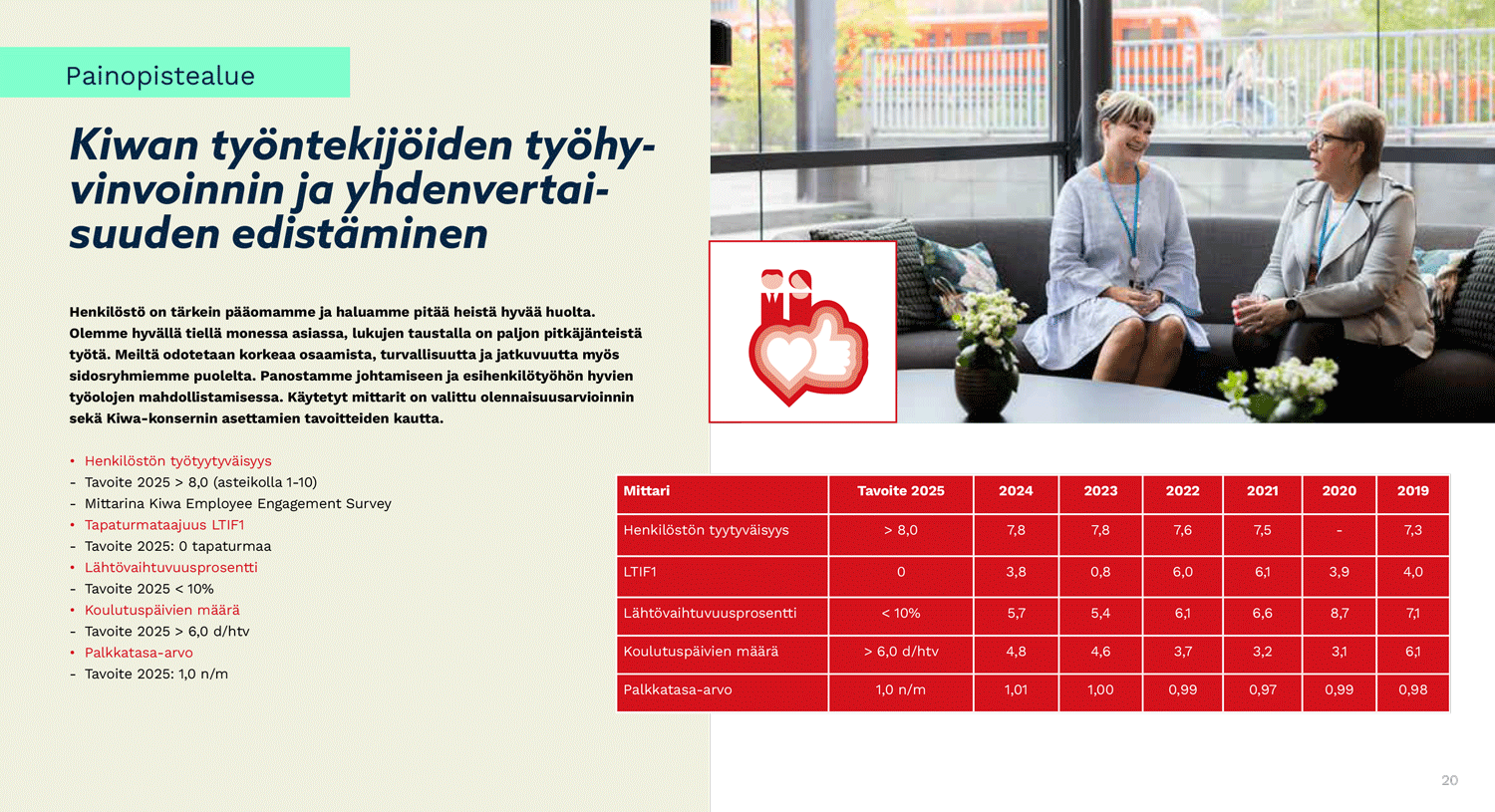 Painopistealue

Kiwan työntekijöiden työhyvinvoinnin ja yhdenvertaisuuden edistäminen

Henkilöstö on tärkein pääomamme ja haluamme pitää heistä hyvää huolta. Olemme hyvällä tiellä monessa asiassa, lukujen taustalla on paljon pitkäjänteistä työtä. Meiltä odotetaan korkeaa osaamista, turvallisuutta ja jatkuvuutta myös sidosryhmiemme puolelta. Panostamme johtamiseen ja esihenkilötyöhön hyvien työolojen mahdollistamisessa. Käytetyt mittarit on valittu olennaisuusarvioinnin sekä Kiwa-konsernin asettamien tavoitteiden kautta.

• Henkilöstön työtyytyväisyys
- Tavoite 2025 > 8,0 (asteikolla 1-10)
- Mittarina Kiwa Employee Engagement Survey
• Tapaturmataajuus LTIF1
- Tavoite 2025: 0 tapaturmaa
• Lähtövaihtuvuusprosentti
- Tavoite 2025 < 10%
• Koulutuspäivien määrä
- Tavoite 2025 > 6,0 d/htv
• Palkkatasa-arvo
- Tavoite 2025: 1,0 n/m

| Mittari | Tavoite 2025 | 2024 | 2023 | 2022 | 2021 | 2020 | 2019 |
|---|---|---|---|---|---|---|---|
| Henkilöstön tyytyväisyys | > 8,0 | 7,8 | 7,8 | 7,6 | 7,5 | - | 7,3 |
| LTIF1 | 0 | 3,8 | 0,8 | 6,0 | 6,1 | 3,9 | 4,0 |
| Lähtövaihtuvuusprosentti | < 10% | 5,7 | 5,4 | 6,1 | 6,6 | 8,7 | 7,1 |
| Koulutuspäivien määrä | > 6,0 d/htv | 4,8 | 4,6 | 3,7 | 3,2 | 3,1 | 6,1 |
| Palkkatasa-arvo | 1,0 n/m | 1,01 | 1,00 | 0,99 | 0,97 | 0,99 | 0,98 |

20